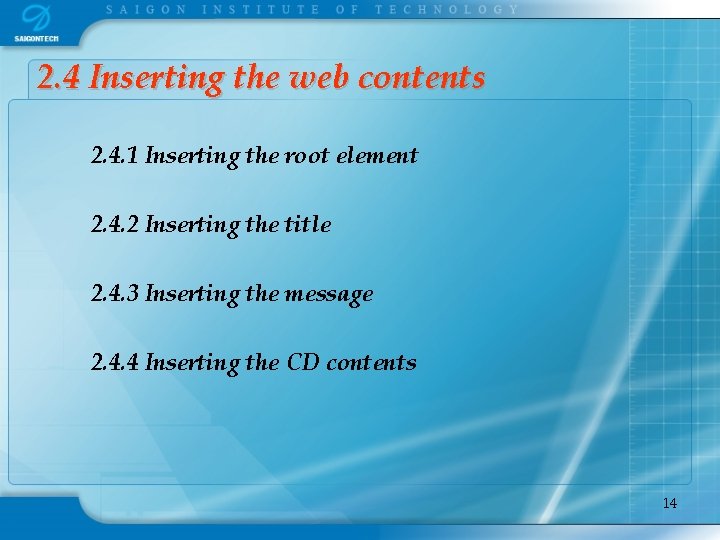 SAIGONTECH

SAIGON INSTITUTE OF TECHNOLOGY

2.4 Inserting the web contents

2.4.1 Inserting the root element

2.4.2 Inserting the title

2.4.3 Inserting the message

2.4.4 Inserting the CD contents

14